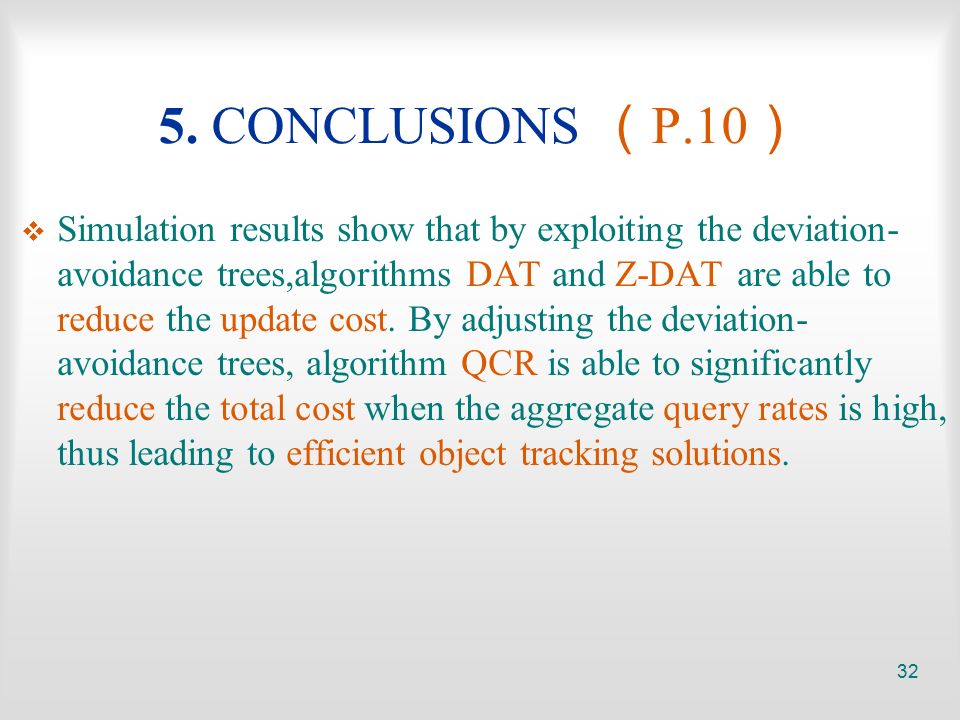 5. CONCLUSIONS （P.10）

❖ Simulation results show that by exploiting the deviation-avoidance trees,algorithms DAT and Z-DAT are able to reduce the update cost. By adjusting the deviation-avoidance trees, algorithm QCR is able to significantly reduce the total cost when the aggregate query rates is high, thus leading to efficient object tracking solutions.

32